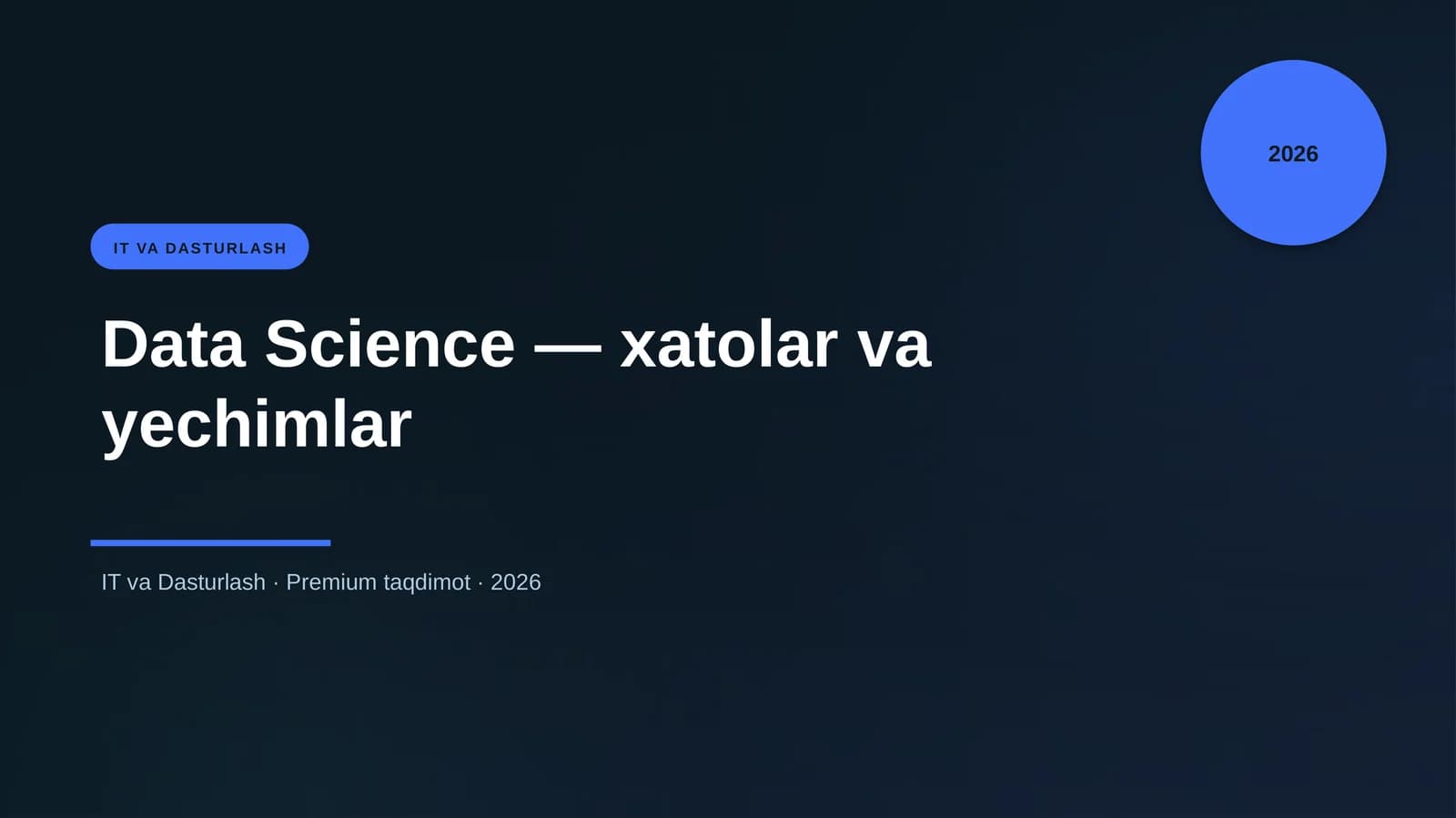 2026

IT VA DASTURLASH

Data Science — xatolar va yechimlar

IT va Dasturlash · Premium taqdimot · 2026